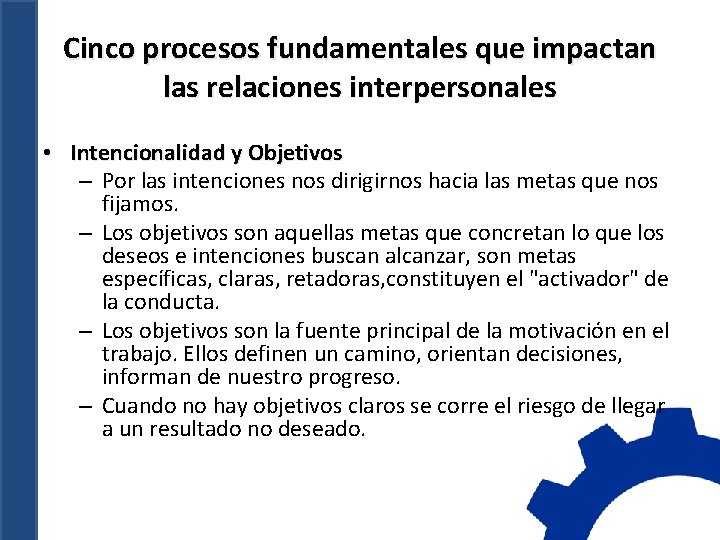 Cinco procesos fundamentales que impactan las relaciones interpersonales

• Intencionalidad y Objetivos
– Por las intenciones nos dirigirnos hacia las metas que nos fijamos.
– Los objetivos son aquellas metas que concretan lo que los deseos e intenciones buscan alcanzar, son metas específicas, claras, retadoras,constituyen el "activador" de la conducta.
– Los objetivos son la fuente principal de la motivación en el trabajo. Ellos definen un camino, orientan decisiones, informan de nuestro progreso.
– Cuando no hay objetivos claros se corre el riesgo de llegar a un resultado no deseado.